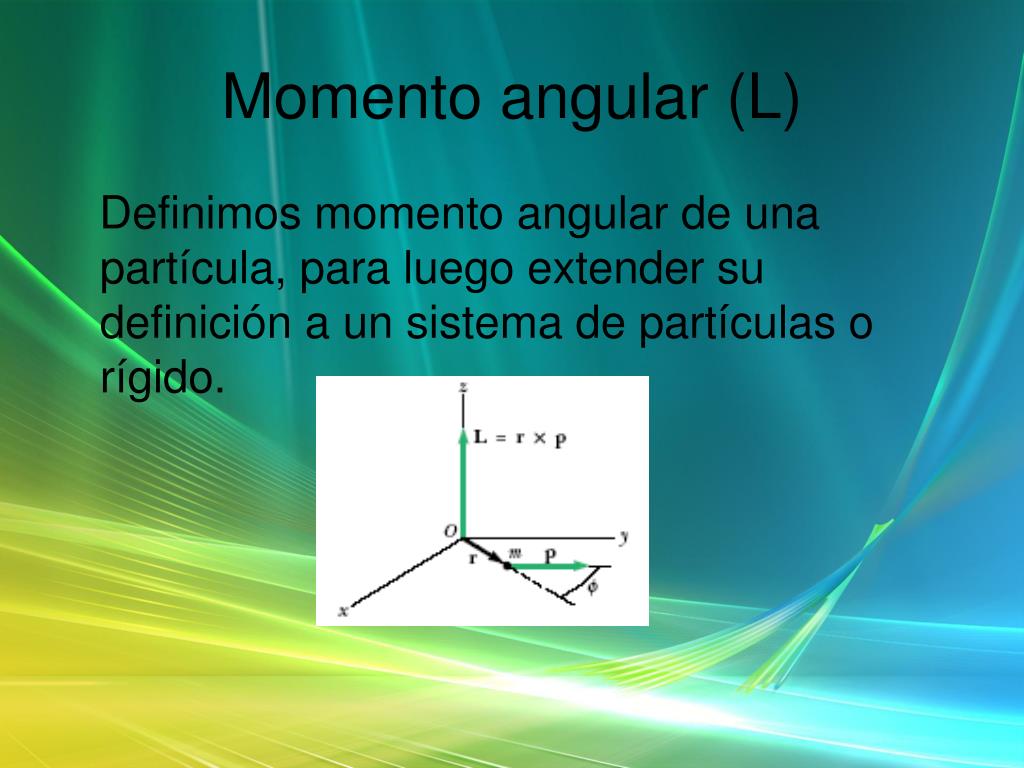 Momento angular (L)

Definimos momento angular de una partícula, para luego extender su definición a un sistema de partículas o rígido.

z

$\mathbf{L} = \mathbf{r} \times \mathbf{p}$

O

y

r

m

p

$\phi$

x